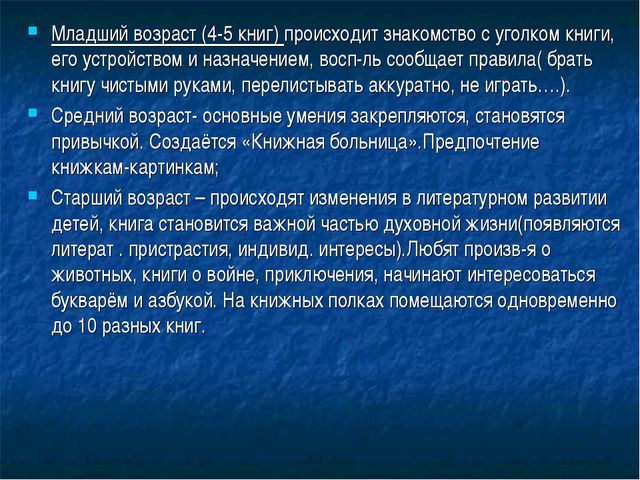 Младший возраст (4-5 книг) происходит знакомство с уголком книги, его устройством и назначением, восп-ль сообщает правила( брать книгу чистыми руками, перелистывать аккуратно, не играть….).

Средний возраст- основные умения закрепляются, становятся привычкой. Создаётся «Книжная больница».Предпочтение книжкам-картинкам;

Старший возраст – происходят изменения в литературном развитии детей, книга становится важной частью духовной жизни(появляются литерат . пристрастия, индивид. интересы).Любят произв-я о животных, книги о войне, приключения, начинают интересоваться букварём и азбукой. На книжных полках помещаются одновременно до 10 разных книг.